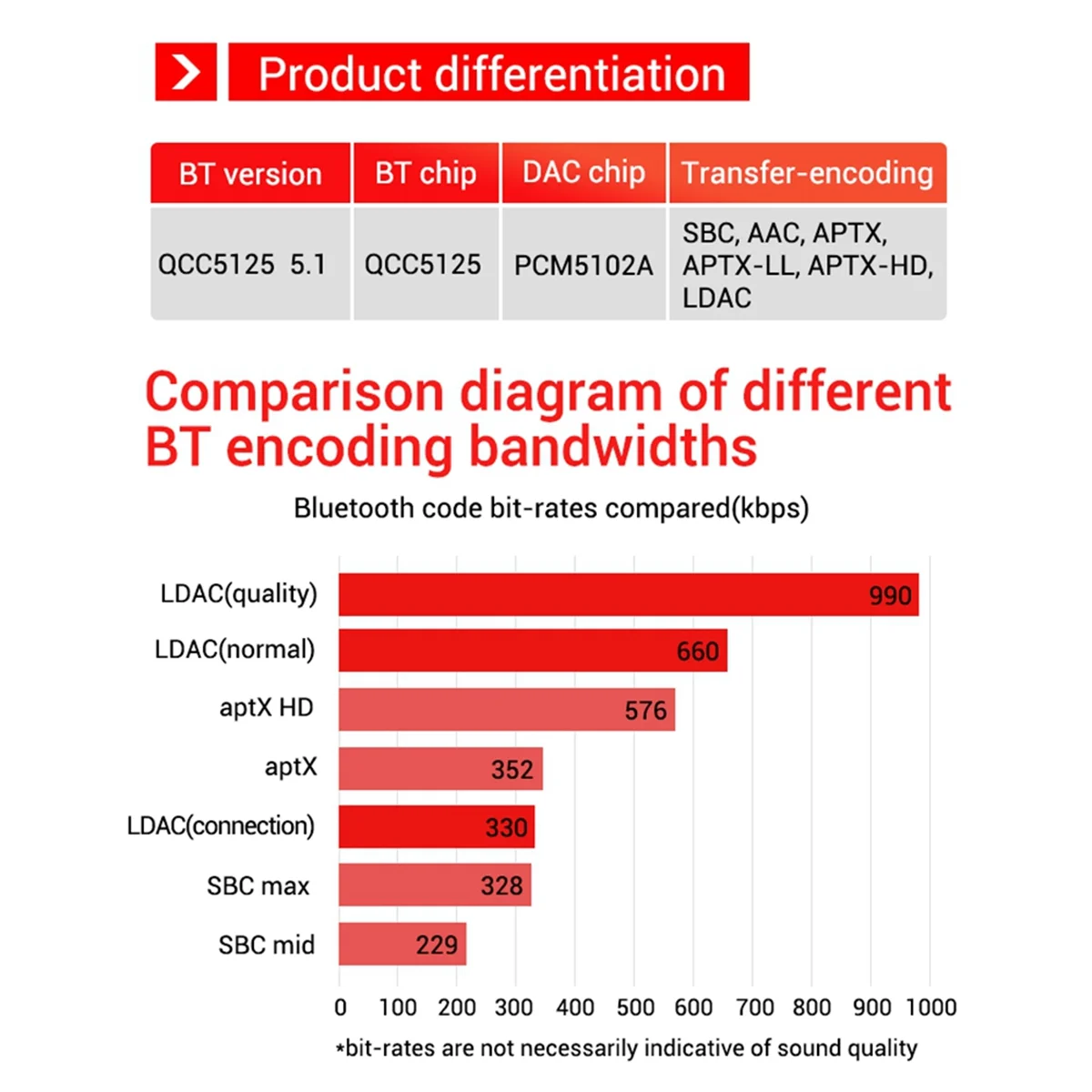 Product differentiation

| BT version | BT chip | DAC chip | Transfer-encoding |
|---|---|---|---|
| QCC5125 5.1 | QCC5125 | PCM5102A | SBC, AAC, APTX, APTX-LL, APTX-HD, LDAC |

Comparison diagram of different BT encoding bandwidths

Bluetooth code bit-rates compared(kbps)

LDAC(quality) 990
LDAC(normal) 660
aptX HD 576
aptX 352
LDAC(connection) 330
SBC max 328
SBC mid 229

0 100 200 300 400 500 600 700 800 900 1000

*bit-rates are not necessarily indicative of sound quality